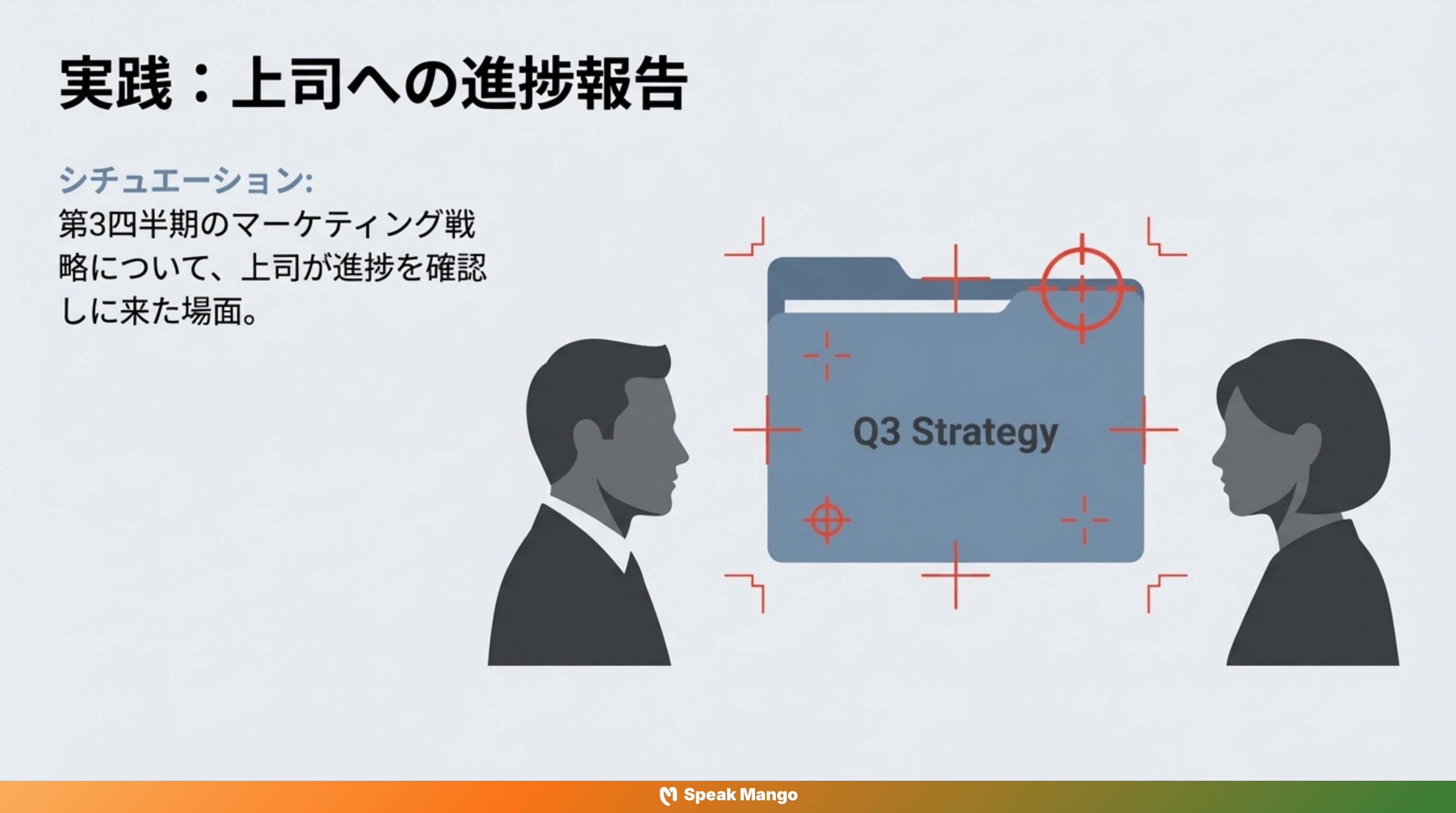 実践：上司への進捗報告

シチュエーション:
第3四半期のマーケティング戦略について、上司が進捗を確認しに来た場面。

Q3 Strategy

Speak Mango